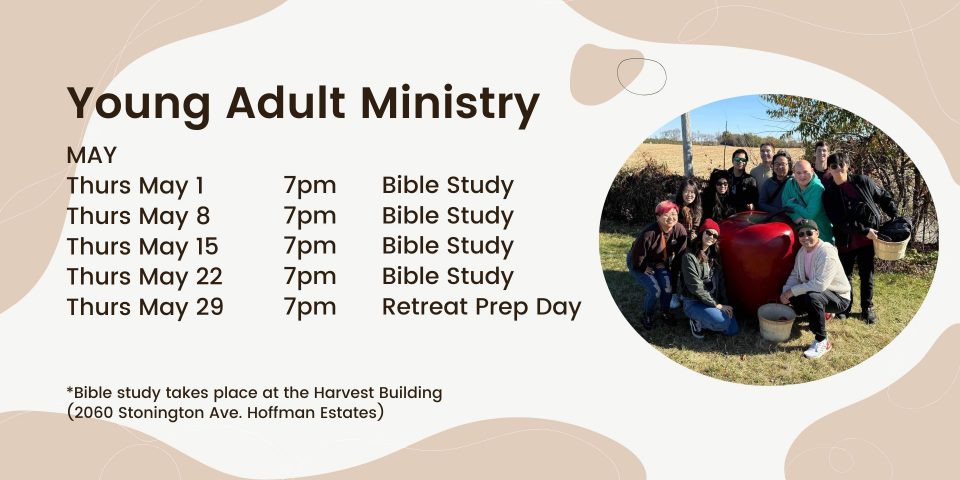 Young Adult Ministry

MAY

| Thurs May 1 | 7pm | Bible Study |
|---|---|---|
| Thurs May 8 | 7pm | Bible Study |
| Thurs May 15 | 7pm | Bible Study |
| Thurs May 22 | 7pm | Bible Study |
| Thurs May 29 | 7pm | Retreat Prep Day |

*Bible study takes place at the Harvest Building (2060 Stonington Ave. Hoffman Estates)